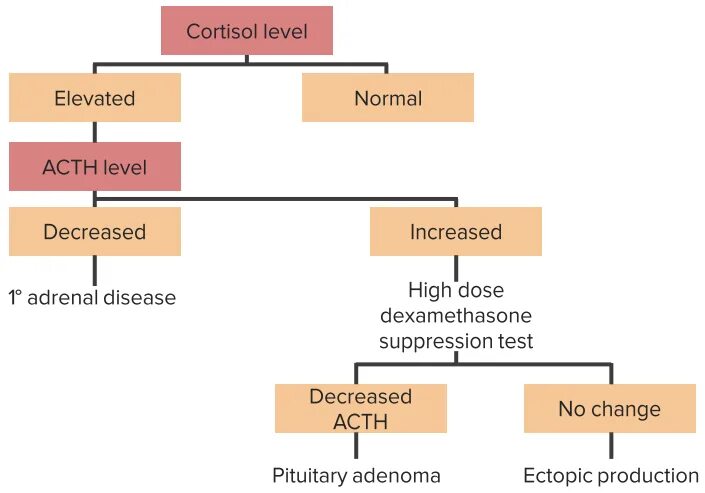 Cortisol level

Elevated

Normal

ACTH level

Decreased

Increased

1° adrenal disease

High dose dexamethasone suppression test

Decreased ACTH

No change

Pituitary adenoma

Ectopic production